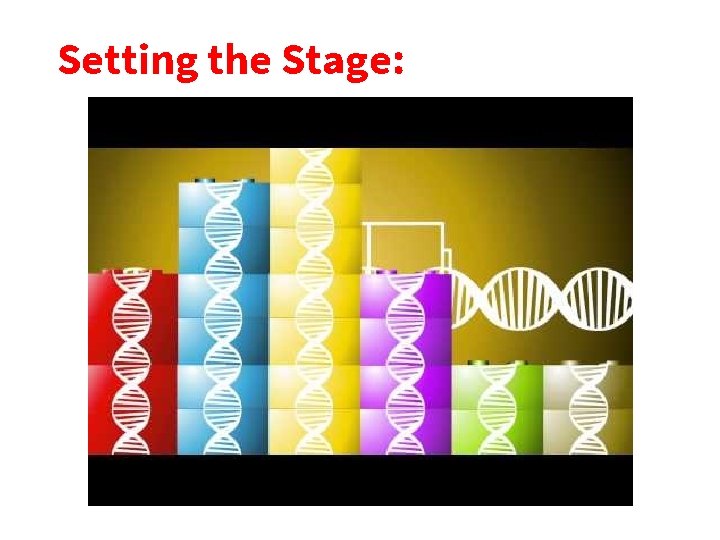 Setting the Stage: